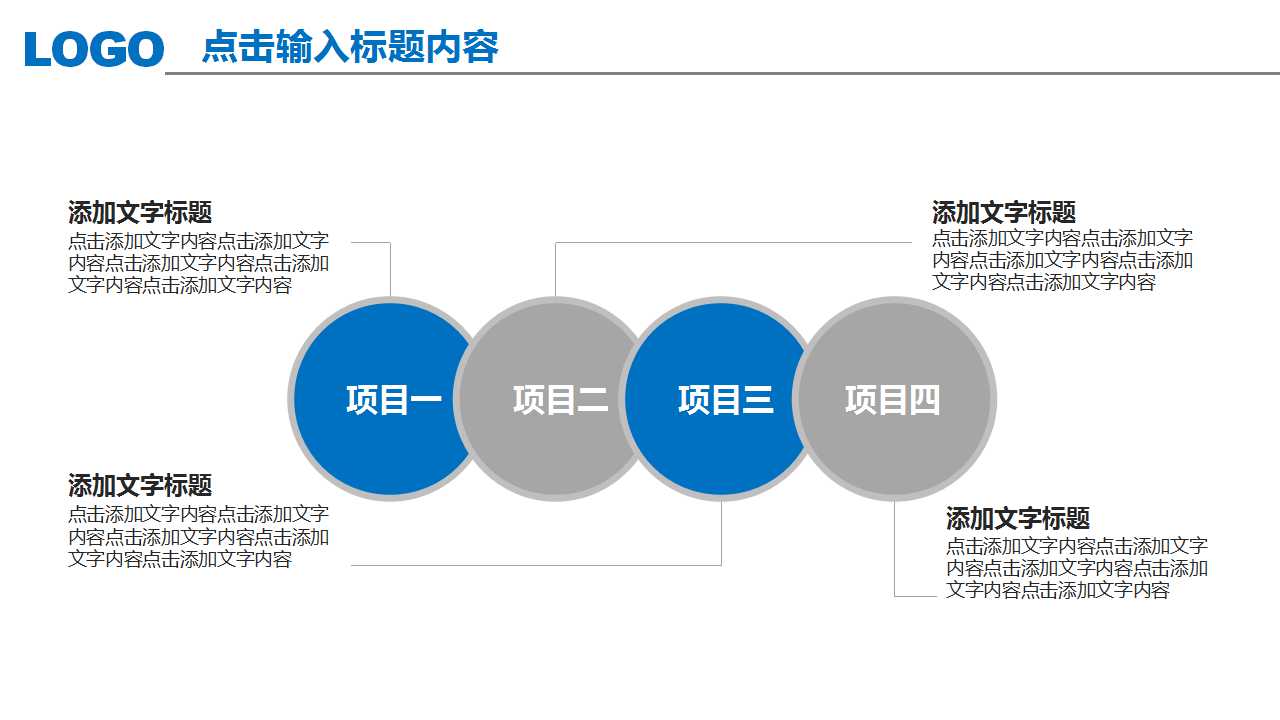 LOGO 点击输入标题内容

添加文字标题
点击添加文字内容点击添加文字内容点击添加文字内容点击添加文字内容点击添加文字内容

添加文字标题
点击添加文字内容点击添加文字内容点击添加文字内容点击添加文字内容点击添加文字内容

项目一
项目二
项目三
项目四

添加文字标题
点击添加文字内容点击添加文字内容点击添加文字内容点击添加文字内容点击添加文字内容

添加文字标题
点击添加文字内容点击添加文字内容点击添加文字内容点击添加文字内容点击添加文字内容